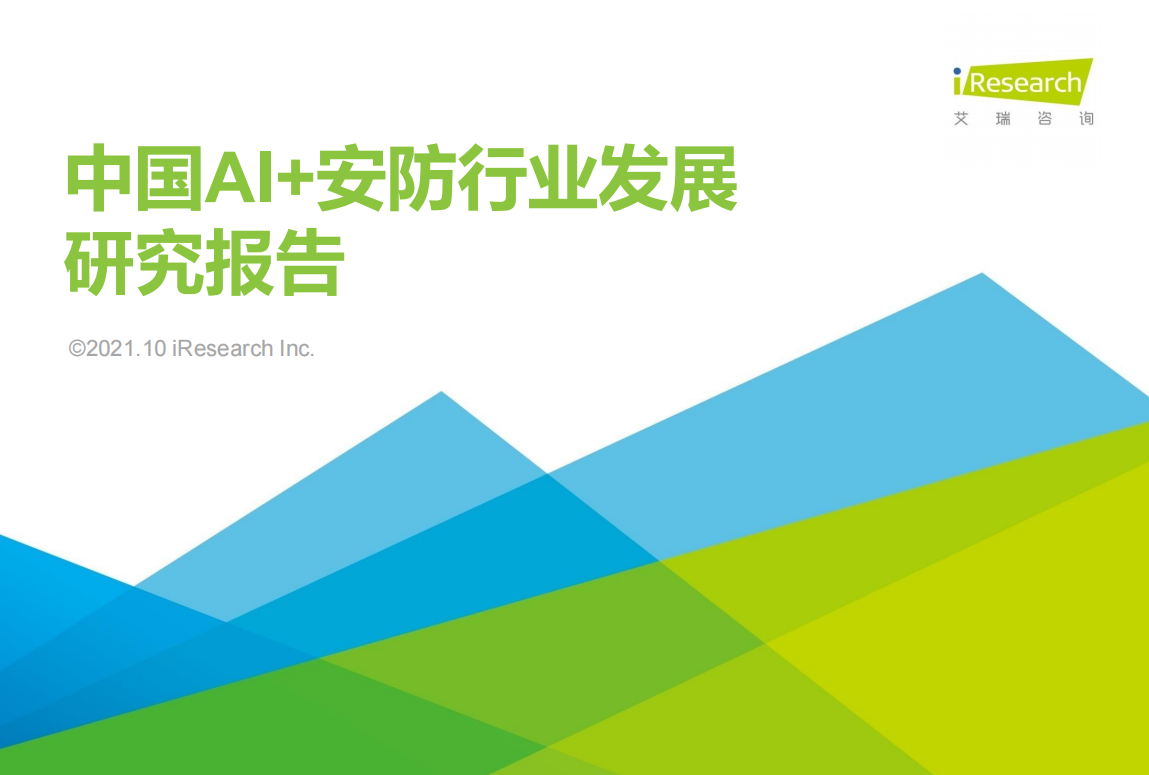 iResearch
艾 瑞 咨 询

中国AI+安防行业发展研究报告

©2021.10 iResearch Inc.